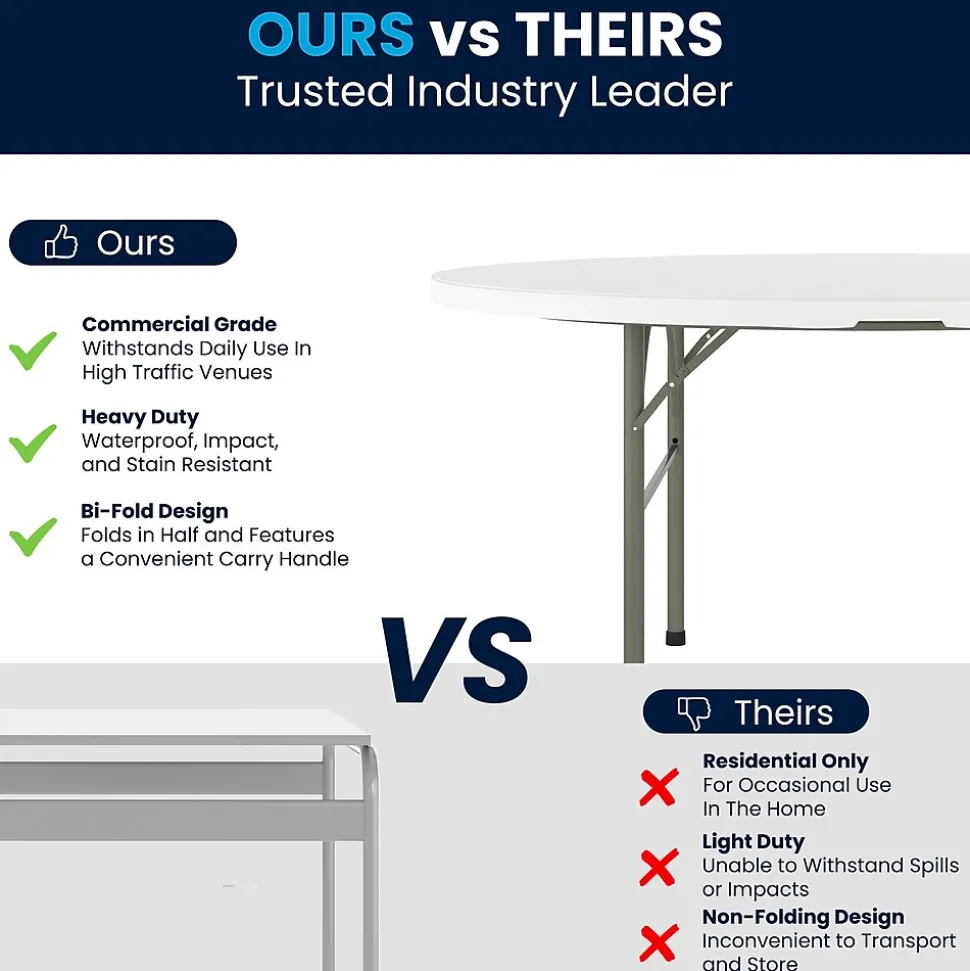 OURS vs THEIRS
Trusted Industry Leader

Ours

Commercial Grade
Withstands Daily Use In High Traffic Venues

Heavy Duty
Waterproof, Impact, and Stain Resistant

Bi-Fold Design
Folds in Half and Features a Convenient Carry Handle

VS

Theirs

Residential Only
For Occasional Use In The Home

Light Duty
Unable to Withstand Spills or Impacts

Non-Folding Design
Inconvenient to Transport and Store